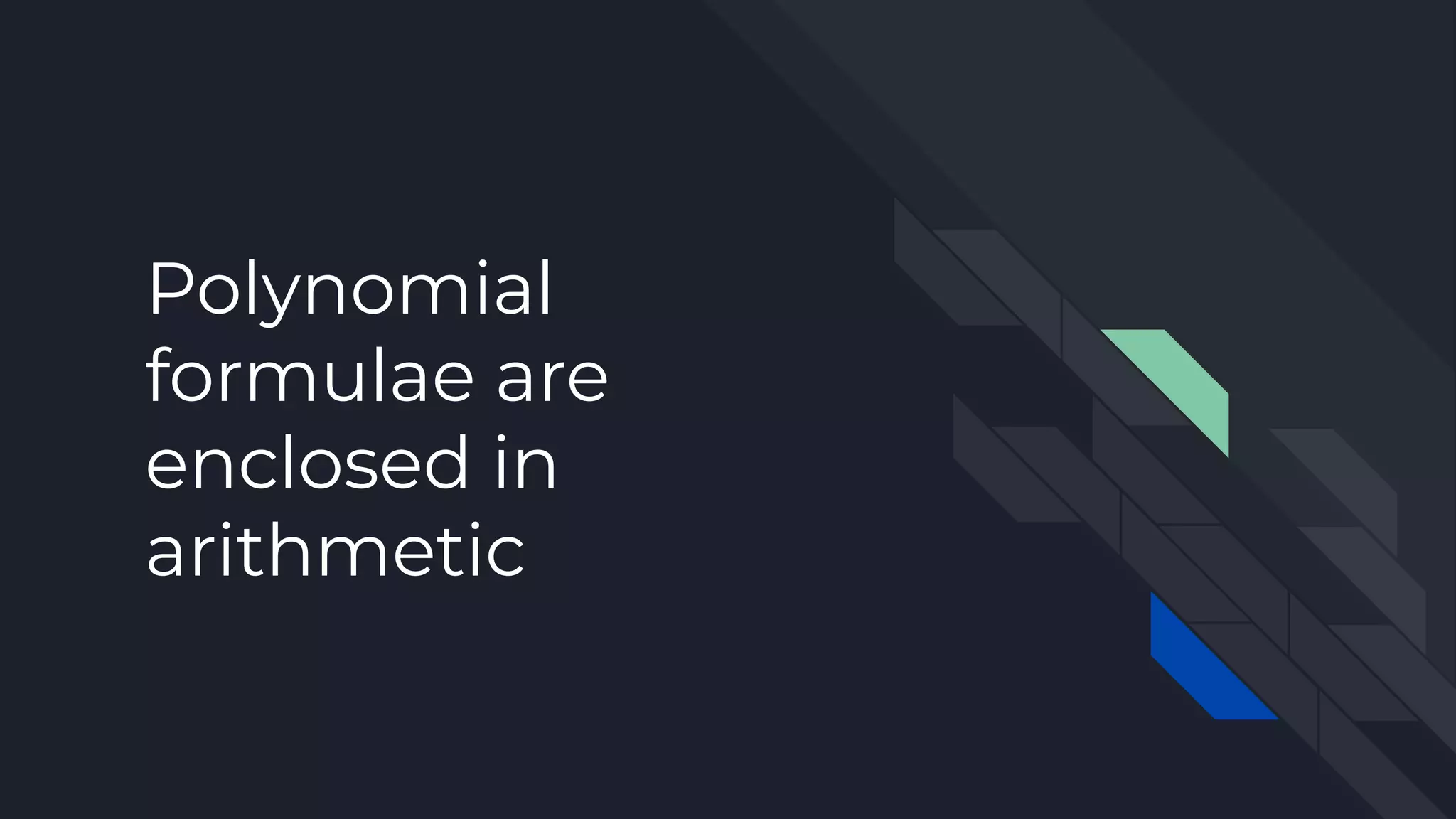 Polynomial formulae are enclosed in arithmetic